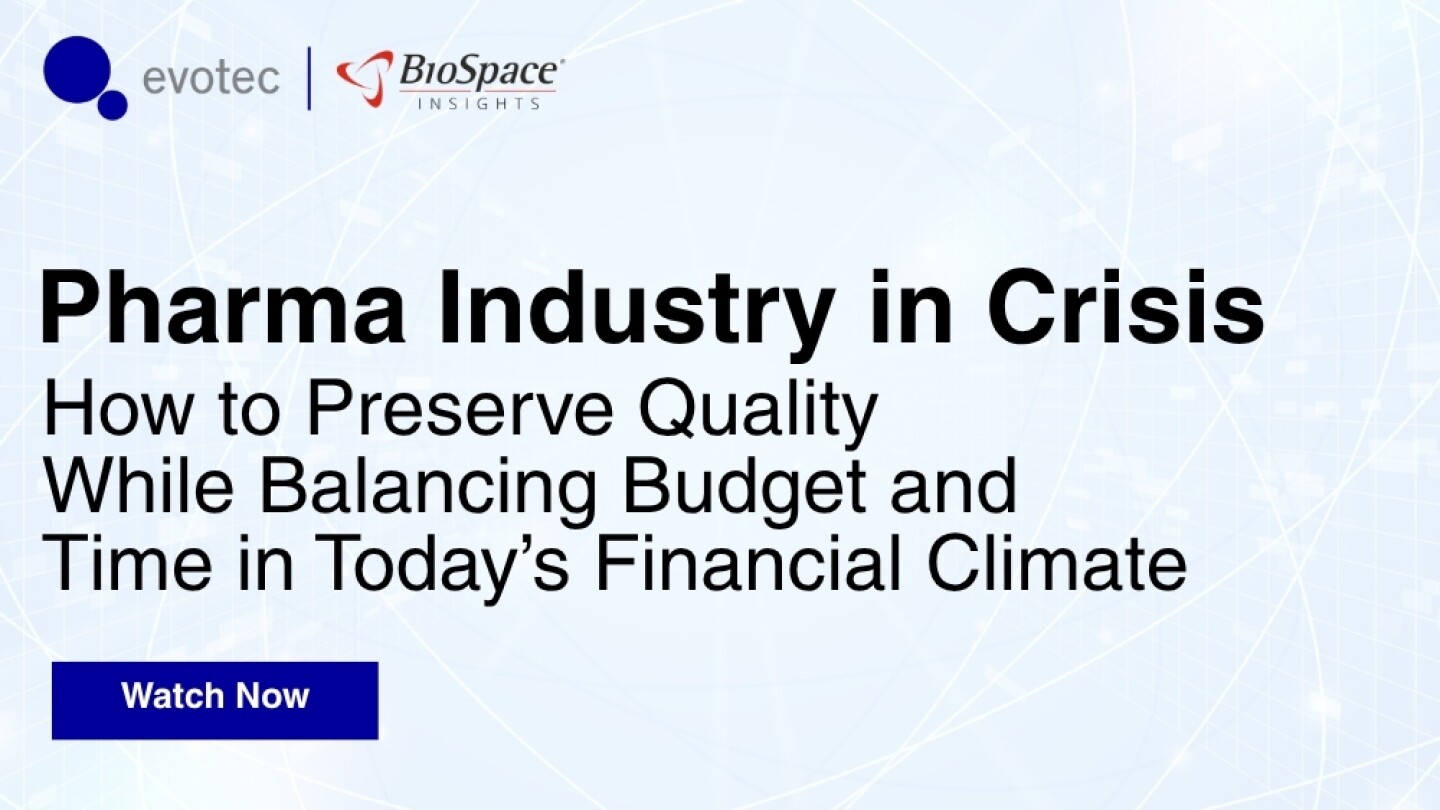 evotec | BioSpace INSIGHTS

Pharma Industry in Crisis

How to Preserve Quality While Balancing Budget and Time in Today's Financial Climate

Watch Now